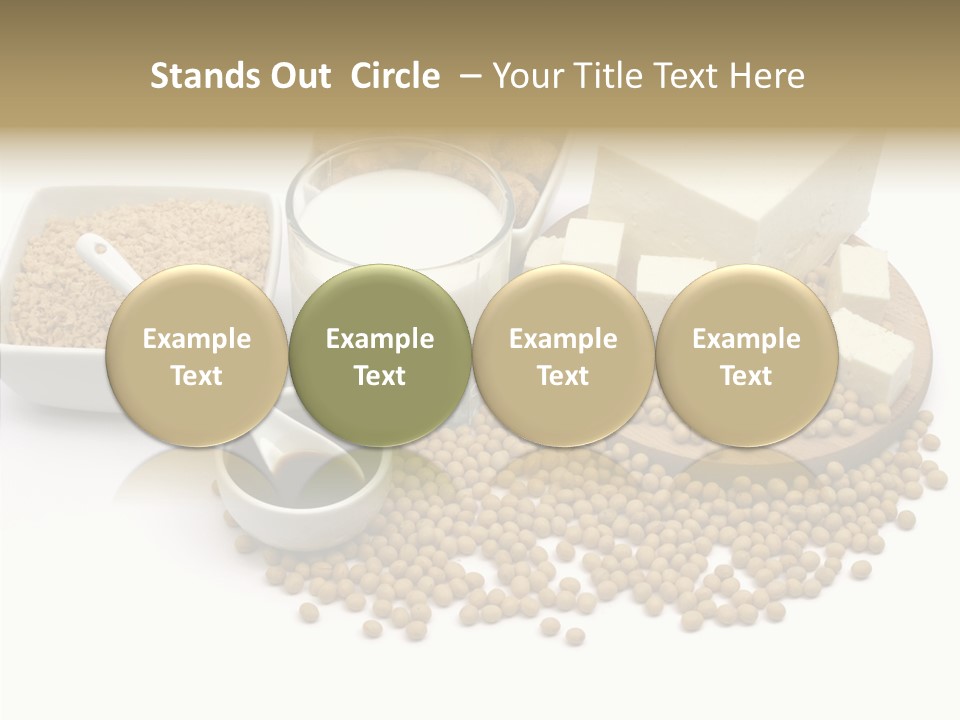 Stands Out Circle – Your Title Text Here

Example Text

Example Text

Example Text

Example Text